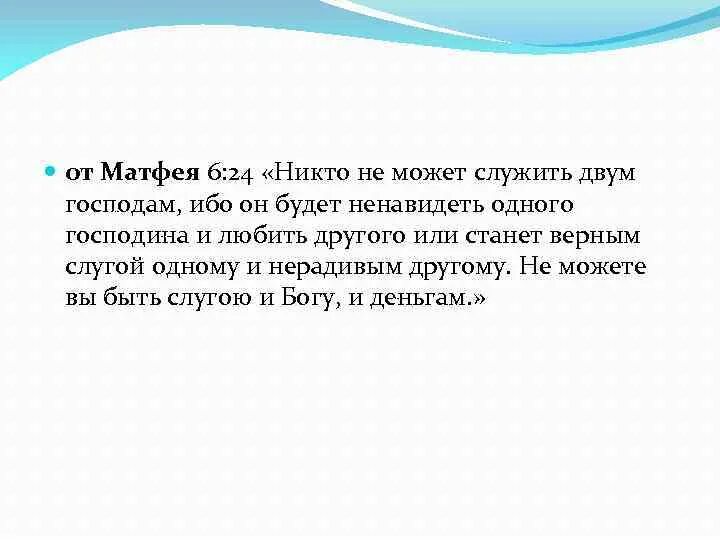 от Матфея 6:24 «Никто не может служить двум господам, ибо он будет ненавидеть одного господина и любить другого или станет верным слугой одному и нерадивым другому. Не можете вы быть слугою и Богу, и деньгам.»